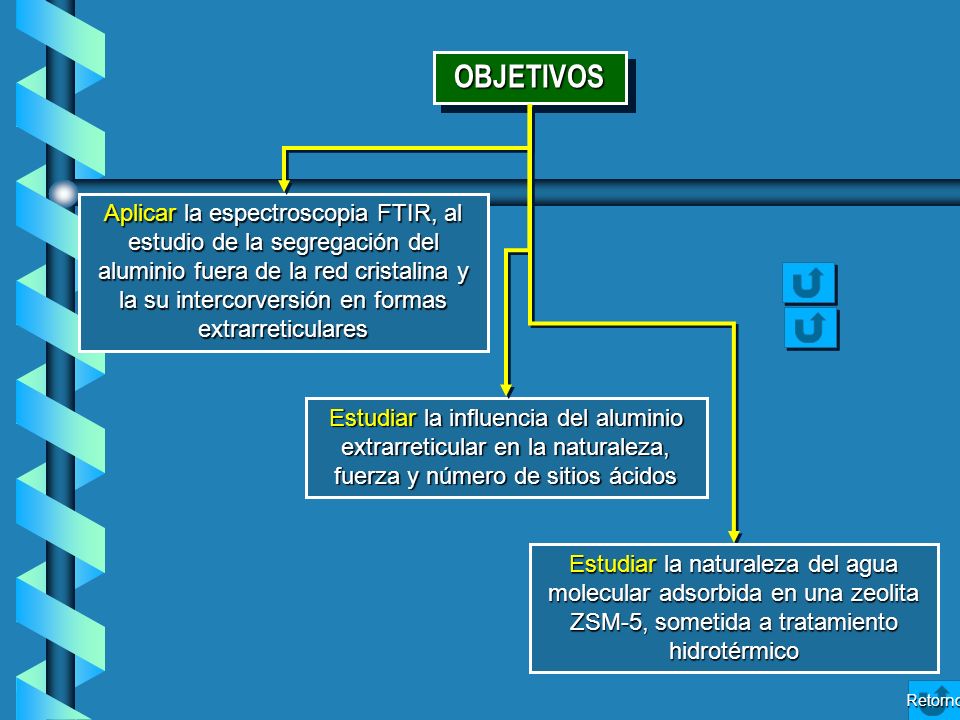 OBJETIVOS

Aplicar la espectroscopia FTIR, al estudio de la segregación del aluminio fuera de la red cristalina y la su intercorversión en formas extrarreticulares

Estudiar la influencia del aluminio extrarreticular en la naturaleza, fuerza y número de sitios ácidos

Estudiar la naturaleza del agua molecular adsorbida en una zeolita ZSM-5, sometida a tratamiento hidrotérmico

Retorno